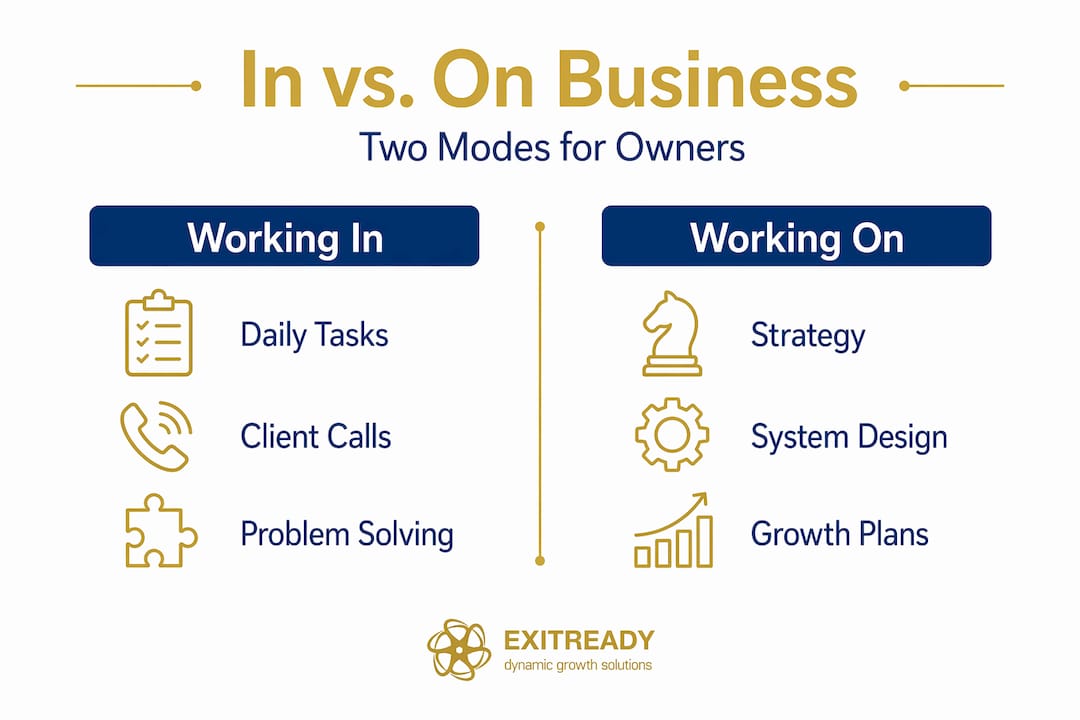 In vs. On Business

Two Modes for Owners

Working In

Daily Tasks

Client Calls

Problem Solving

Working On

Strategy

System Design

Growth Plans

EXITREADY
dynamic growth solutions